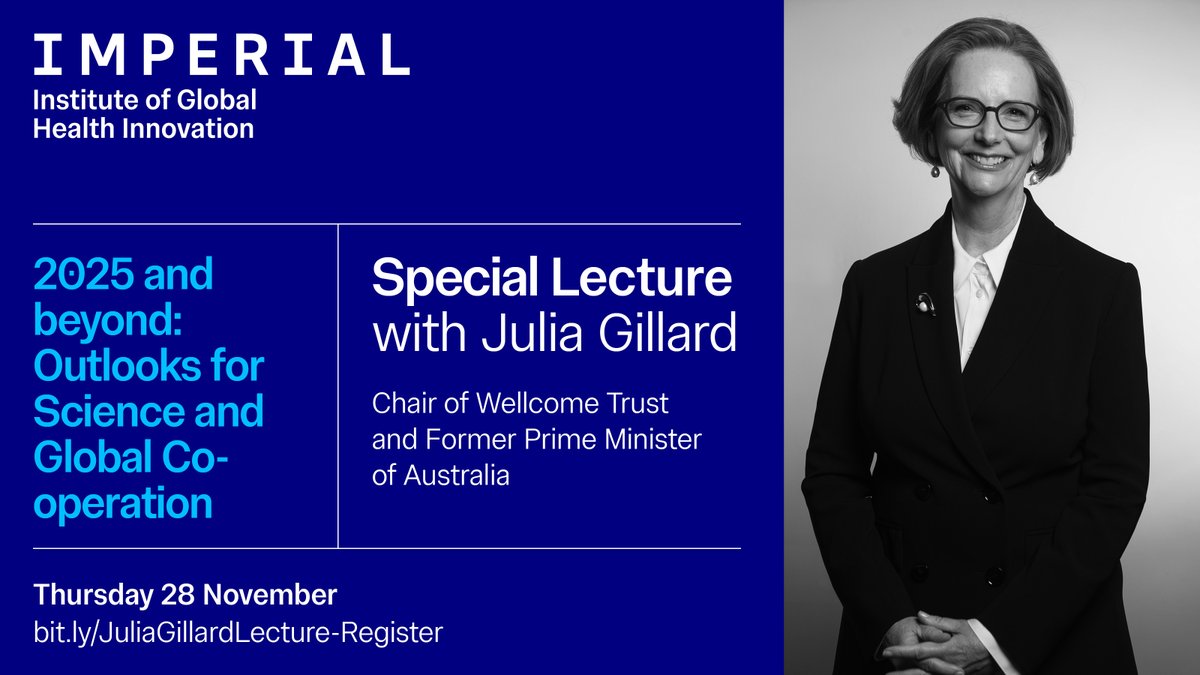 IMPERIAL
Institute of Global Health Innovation

2025 and beyond: Outlooks for Science and Global Co-operation

Special Lecture with Julia Gillard

Chair of Wellcome Trust and Former Prime Minister of Australia

Thursday 28 November
bit.ly/JuliaGillardLecture-Register